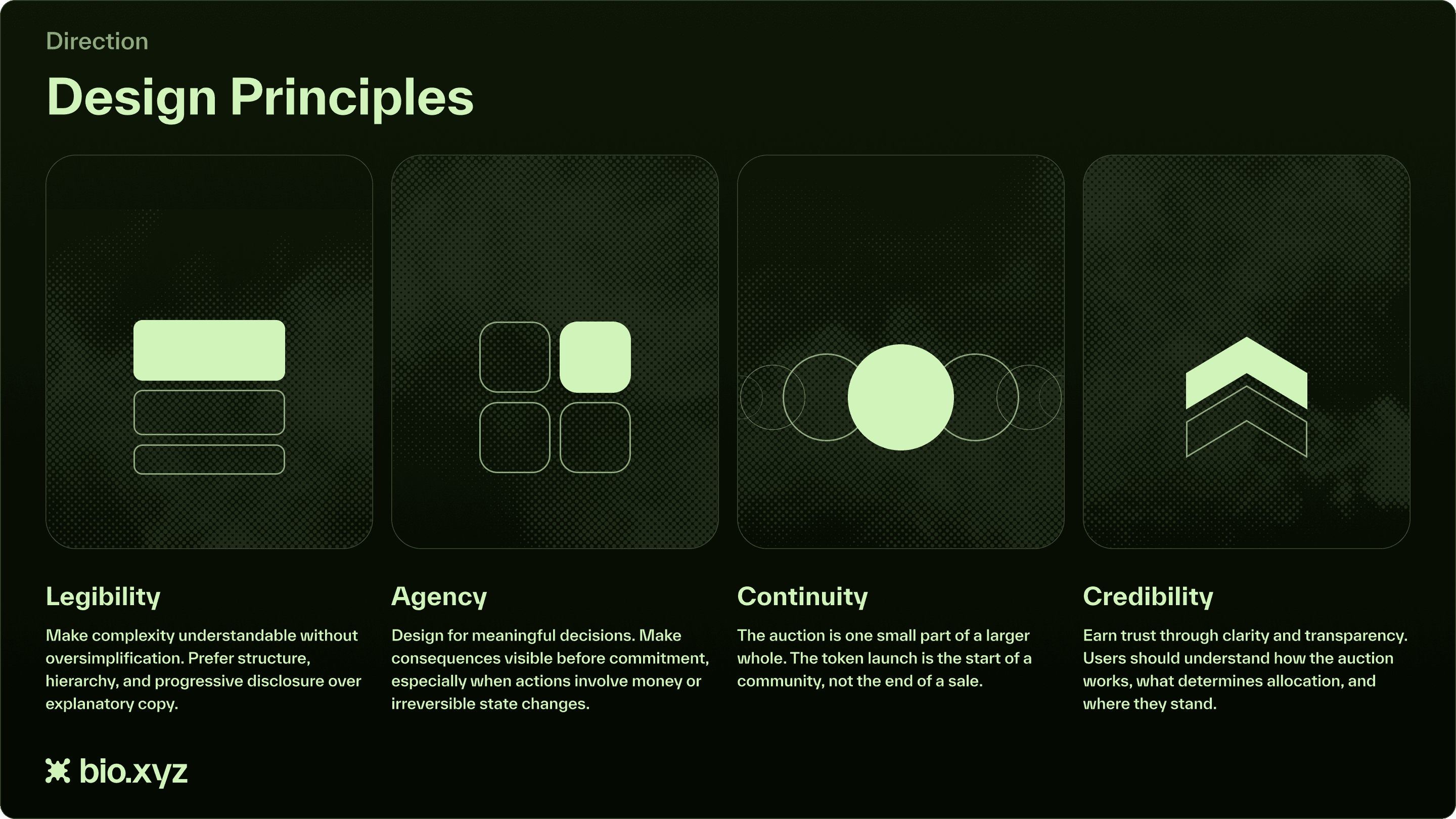 Direction

Design Principles

Legibility

Make complexity understandable without oversimplification. Prefer structure, hierarchy, and progressive disclosure over explanatory copy.

Agency

Design for meaningful decisions. Make consequences visible before commitment, especially when actions involve money or irreversible state changes.

Continuity

The auction is one small part of a larger whole. The token launch is the start of a community, not the end of a sale.

Credibility

Earn trust through clarity and transparency. Users should understand how the auction works, what determines allocation, and where they stand.

bio.xyz